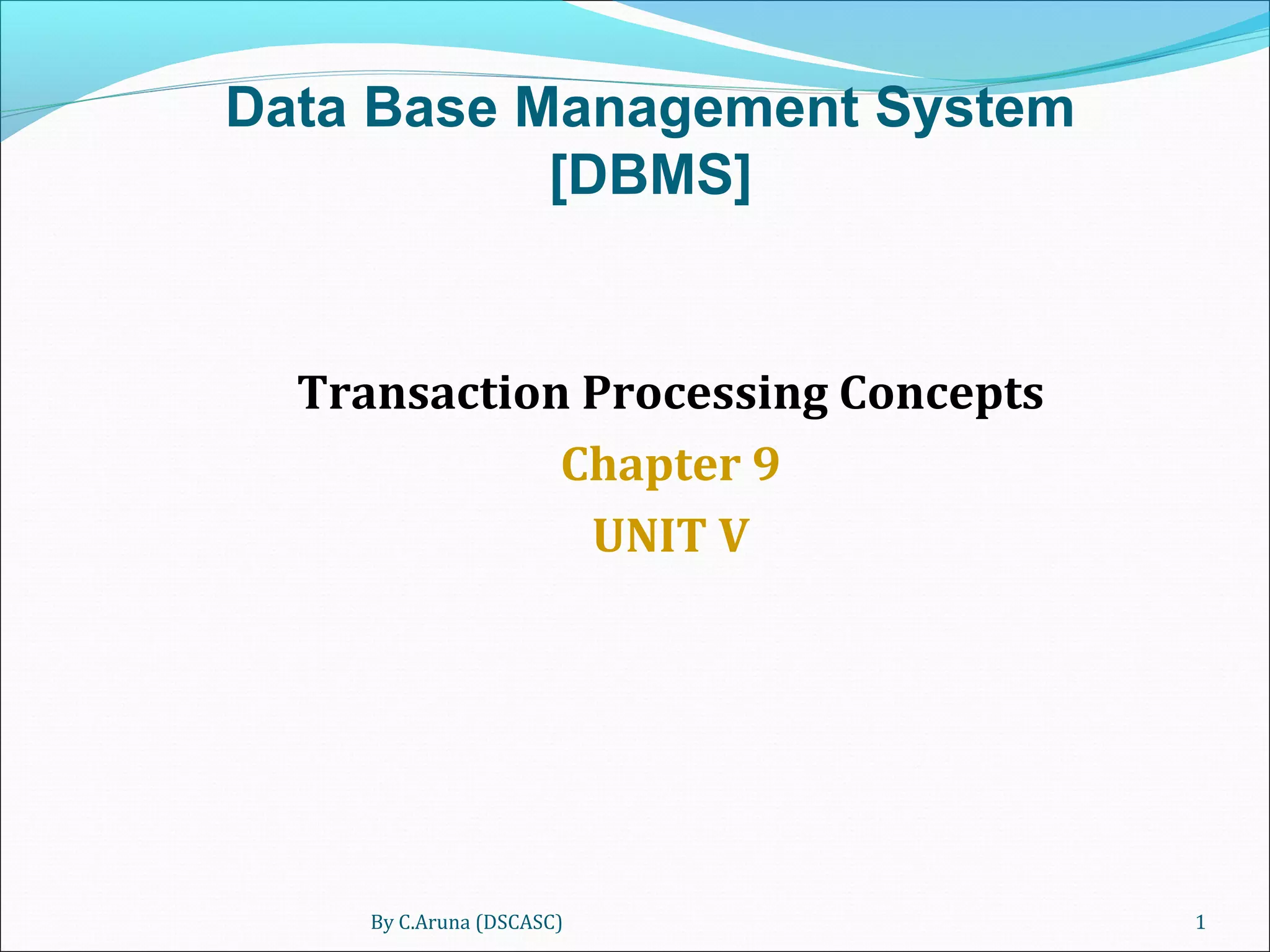 Data Base Management System [DBMS]

Transaction Processing Concepts

Chapter 9

UNIT V

By C.Aruna (DSCASC)

1